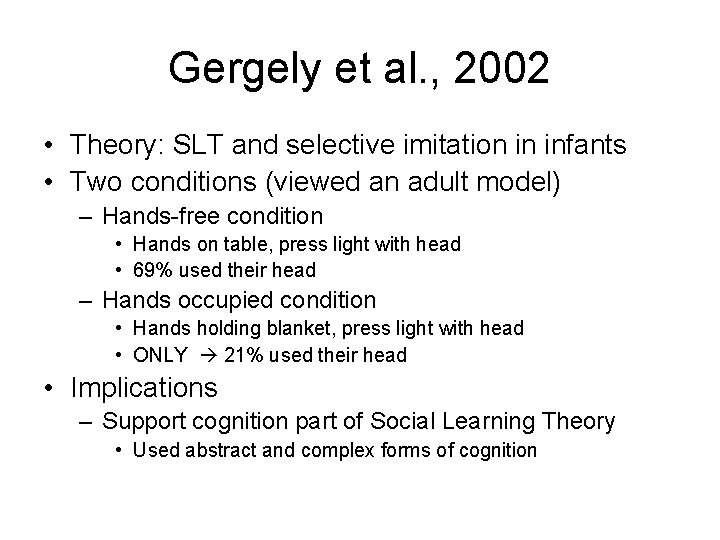 Gergely et al., 2002

• Theory: SLT and selective imitation in infants
• Two conditions (viewed an adult model)
– Hands-free condition
• Hands on table, press light with head
• 69% used their head
– Hands occupied condition
• Hands holding blanket, press light with head
• ONLY → 21% used their head
• Implications
– Support cognition part of Social Learning Theory
• Used abstract and complex forms of cognition